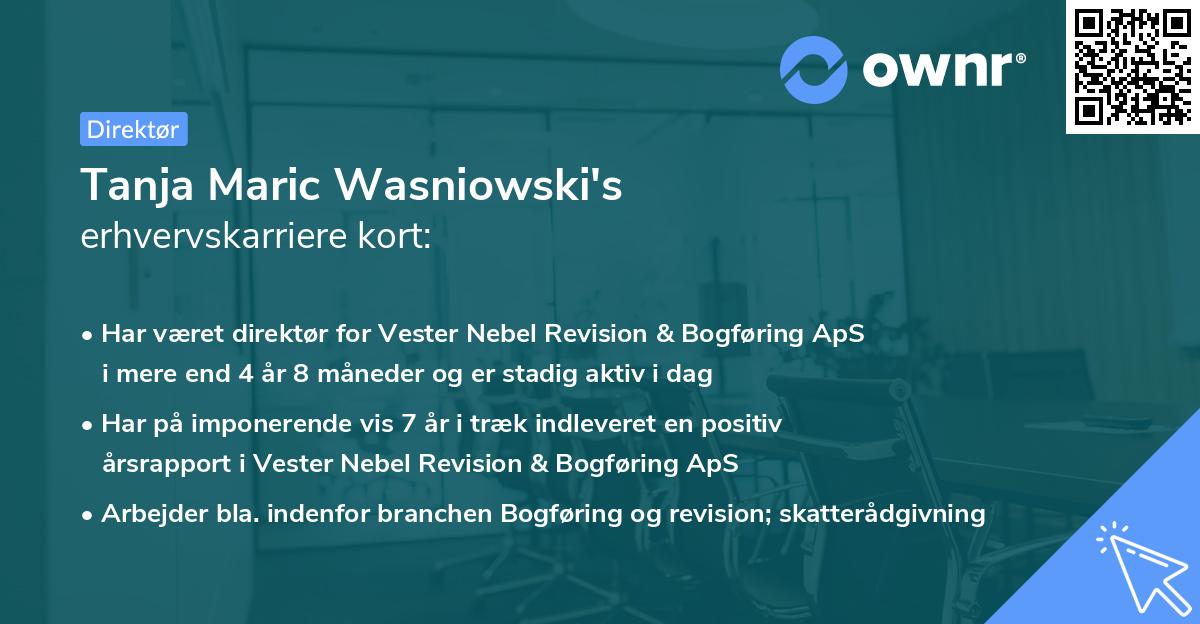 ownr®

Direktør

Tanja Maric Wasniowski's erhvervskarriere kort:

• Har været direktør for Vester Nebel Revision & Bogføring ApS i mere end 4 år 8 måneder og er stadig aktiv i dag

• Har på imponerende vis 7 år i træk indleveret en positiv årsrapport i Vester Nebel Revision & Bogføring ApS

• Arbejder bla. indenfor branchen Bogføring og revision; skatterådgivning